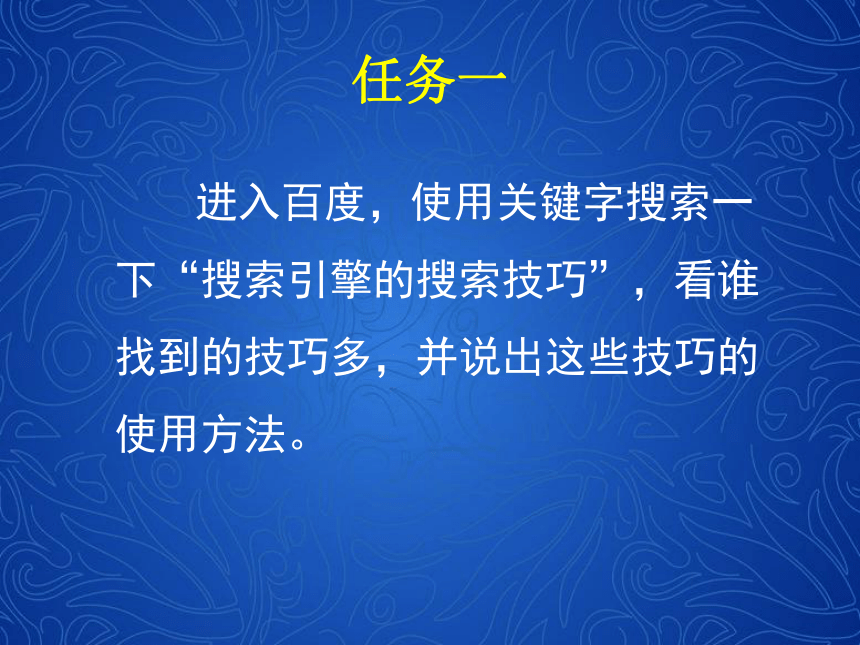 任务一

进入百度，使用关键字搜索一下“搜索引擎的搜索技巧”，看谁找到的技巧多，并说出这些技巧的使用方法。